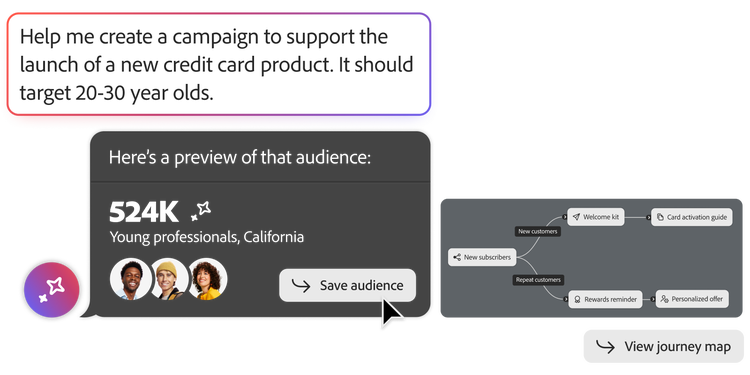 Help me create a campaign to support the launch of a new credit card product. It should target 20-30 year olds.

Here's a preview of that audience:

524K

Young professionals, California

Save audience

New subscribers

New customers

Welcome kit

Card activation guide

Repeat customers

Rewards reminder

Personalized offer

View journey map